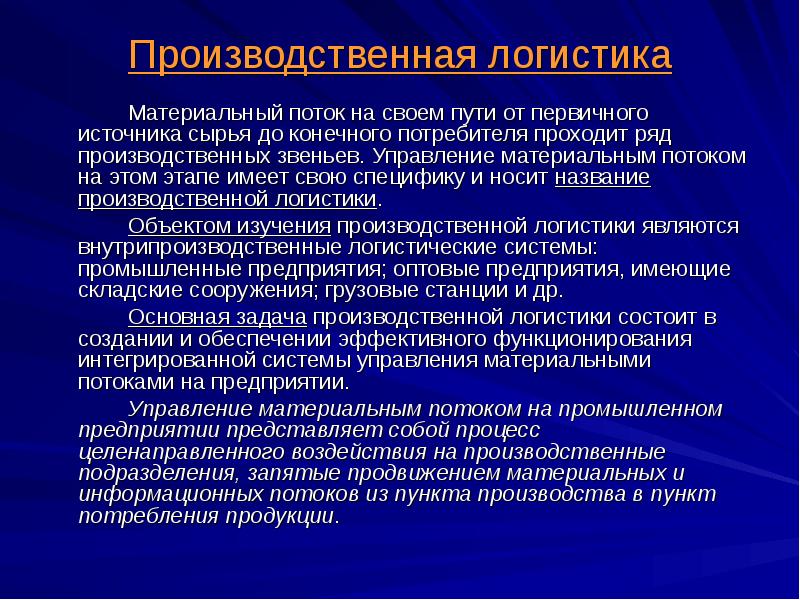 Производственная логистика

Материальный поток на своем пути от первичного источника сырья до конечного потребителя проходит ряд производственных звеньев. Управление материальным потоком на этом этапе имеет свою специфику и носит название производственной логистики.

Объектом изучения производственной логистики являются внутрипроизводственные логистические системы: промышленные предприятия; оптовые предприятия, имеющие складские сооружения; грузовые станции и др.

Основная задача производственной логистики состоит в создании и обеспечении эффективного функционирования интегрированной системы управления материальными потоками на предприятии.

Управление материальным потоком на промышленном предприятии представляет собой процесс целенаправленного воздействия на производственные подразделения, запятые продвижением материальных и информационных потоков из пункта производства в пункт потребления продукции.